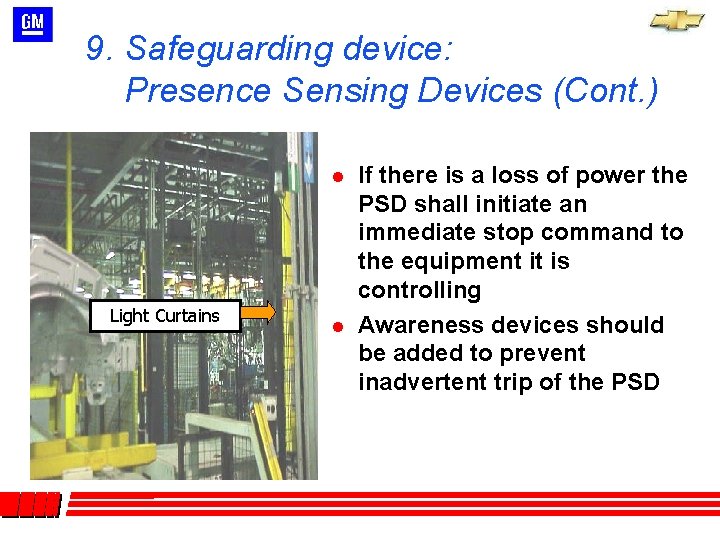 GM

9. Safeguarding device:
Presence Sensing Devices (Cont.)

Light Curtains

- If there is a loss of power the PSD shall initiate an immediate stop command to the equipment it is controlling
- Awareness devices should be added to prevent inadvertent trip of the PSD